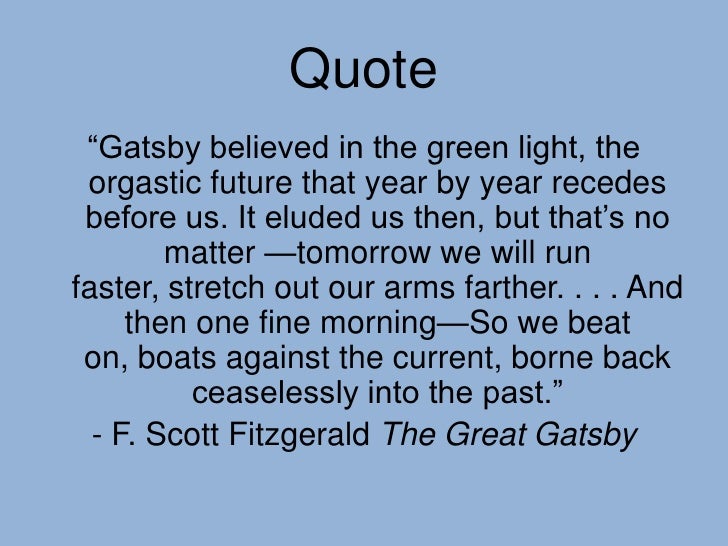 Quote

“Gatsby believed in the green light, the orgastic future that year by year recedes before us. It eluded us then, but that’s no matter —tomorrow we will run faster, stretch out our arms farther. . . . And then one fine morning—So we beat on, boats against the current, borne back ceaselessly into the past.”

- F. Scott Fitzgerald The Great Gatsby